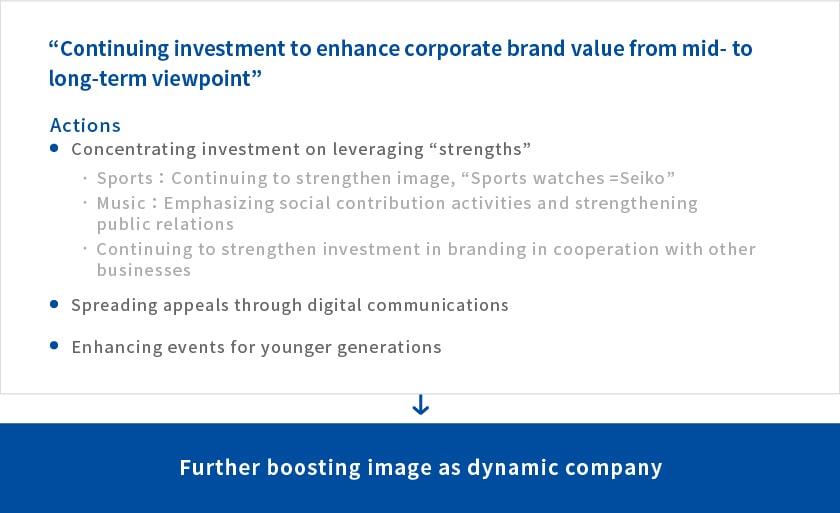 “Continuing investment to enhance corporate brand value from mid- to long-term viewpoint”

Actions

● Concentrating investment on leveraging “strengths”

・Sports：Continuing to strengthen image, “Sports watches =Seiko”

・Music：Emphasizing social contribution activities and strengthening public relations

・Continuing to strengthen investment in branding in cooperation with other businesses

● Spreading appeals through digital communications

● Enhancing events for younger generations

↓

Further boosting image as dynamic company